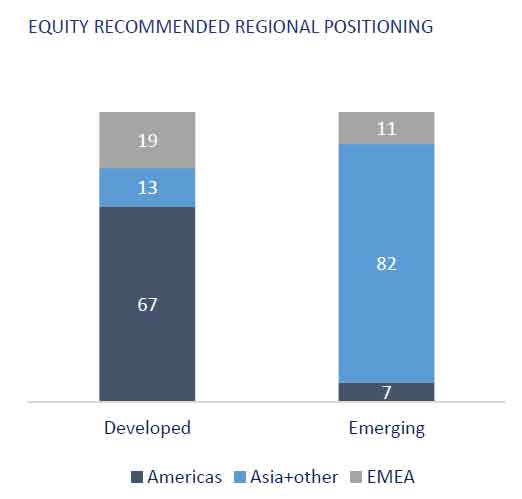 EQUITY RECOMMENDED REGIONAL POSITIONING

19
13
67

11
82
7

Developed
Emerging

Americas Asia+other EMEA